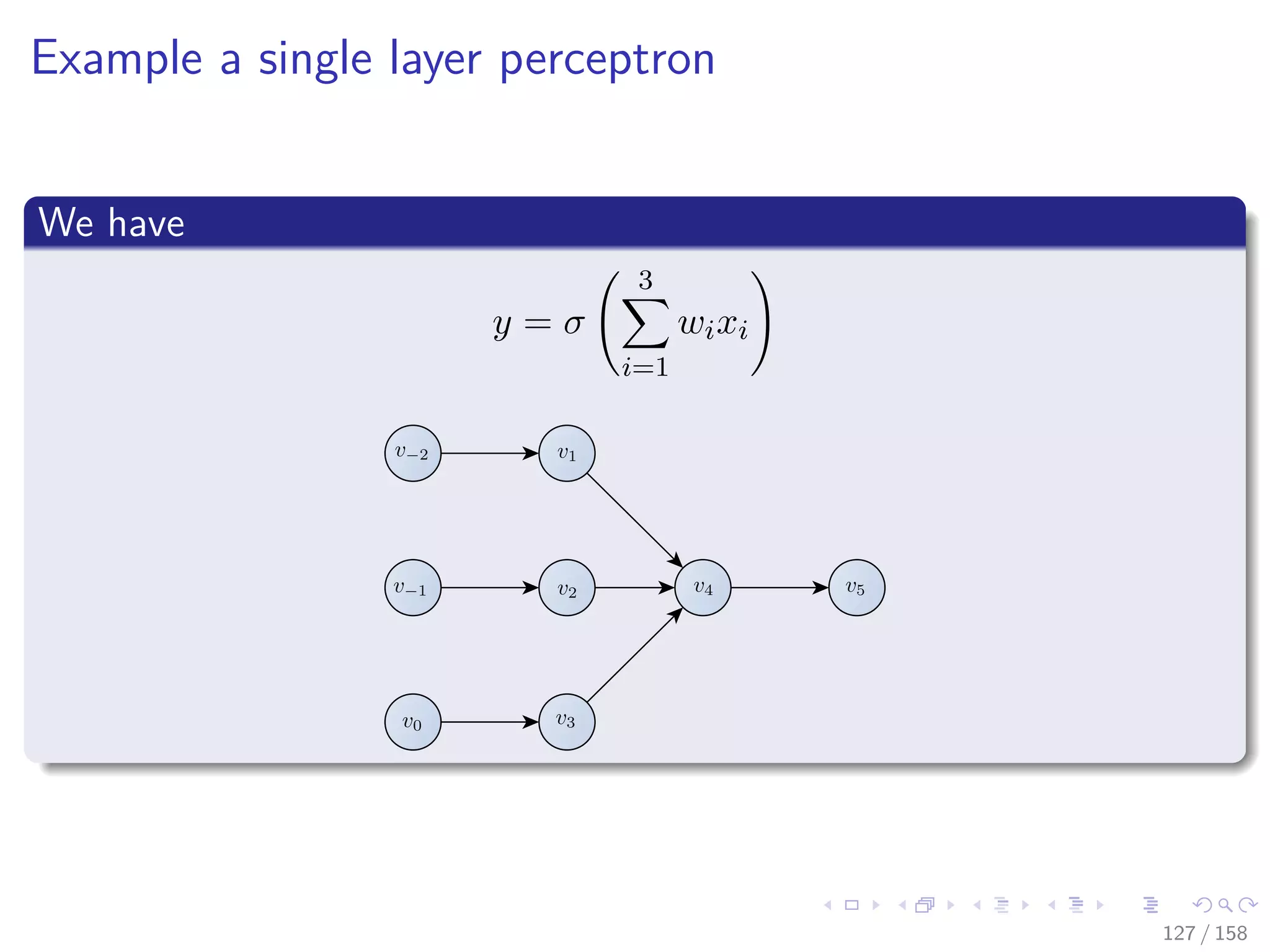 Example a single layer perceptron

We have

$$y = \sigma\left(\sum_{i=1}^{3} w_i x_i\right)$$

$v_{-2}$ $v_1$

$v_{-1}$ $v_2$ $v_4$ $v_5$

$v_0$ $v_3$

127 / 158